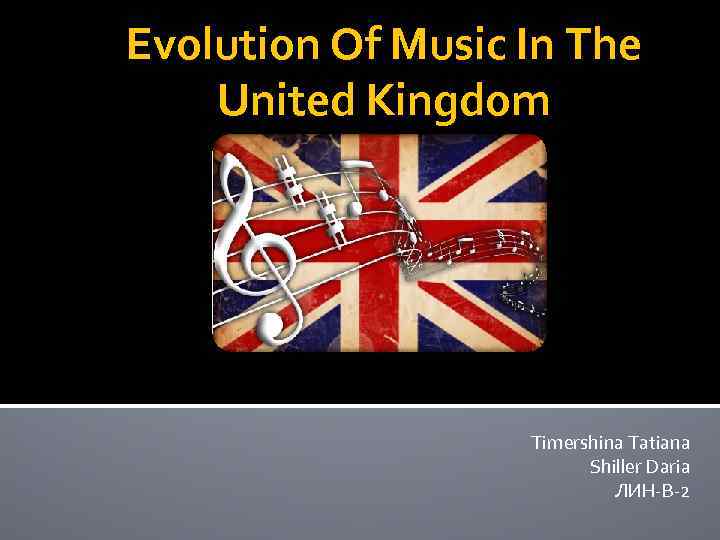 Evolution Of Music In The United Kingdom

Timershina Tatiana
Shiller Daria
ЛИН-В-2